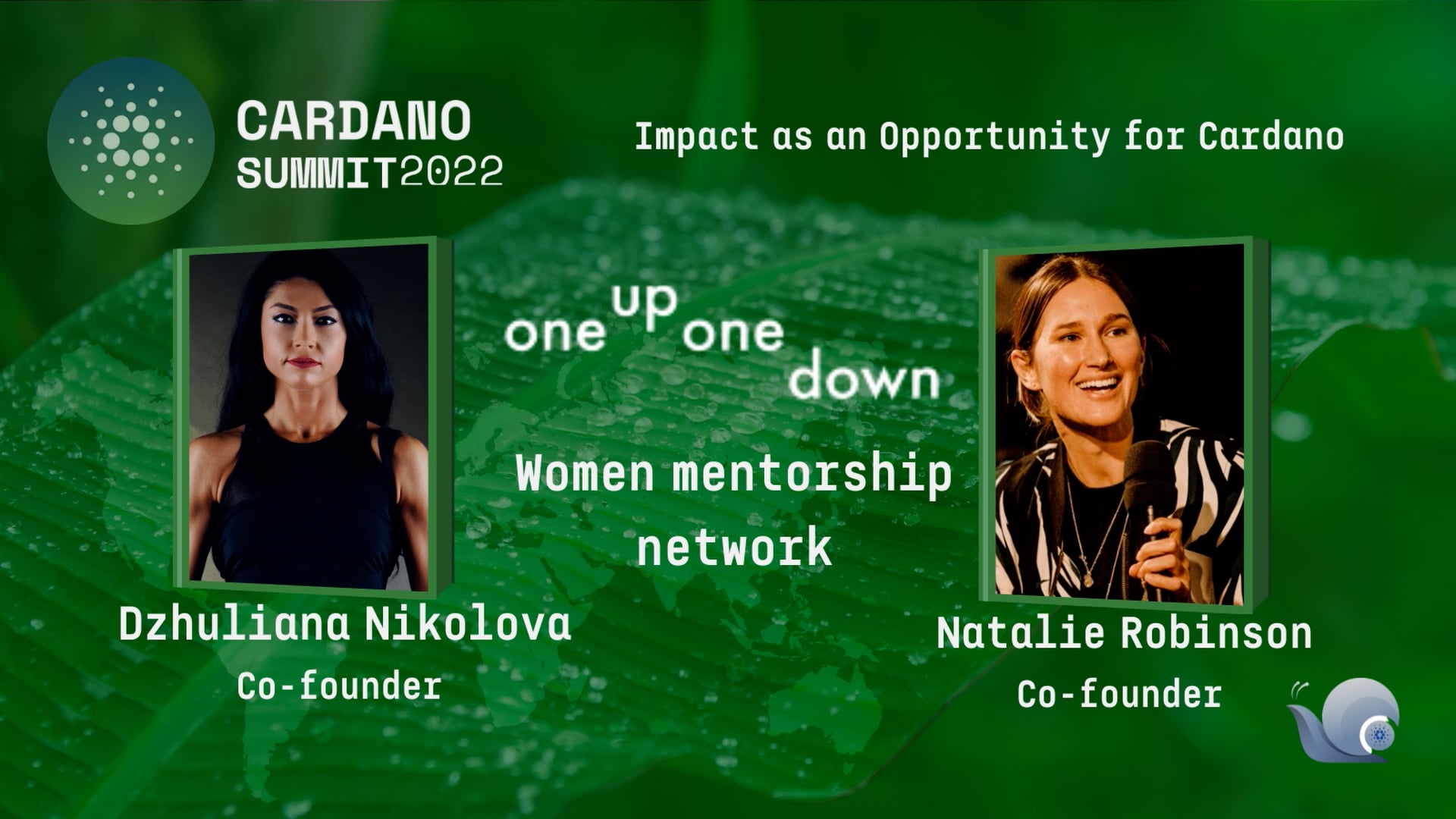 CARDANO
SUMMIT2022

Impact as an Opportunity for Cardano

one up one down

Women mentorship network

Dzhuliana Nikolova
Co-founder

Natalie Robinson
Co-founder